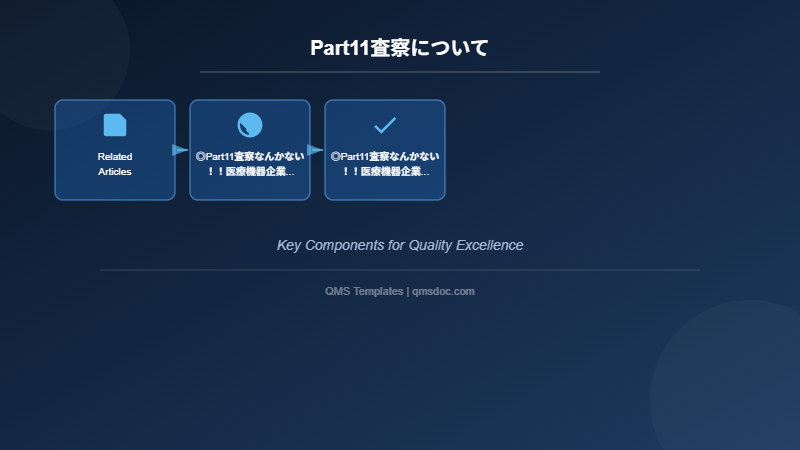 Part11査察について

Related Articles

◎Part11査察なんかない！！医療機器企業...

◎Part11査察なんかない！！医療機器企業...

Key Components for Quality Excellence

QMS Templates | qmsdoc.com